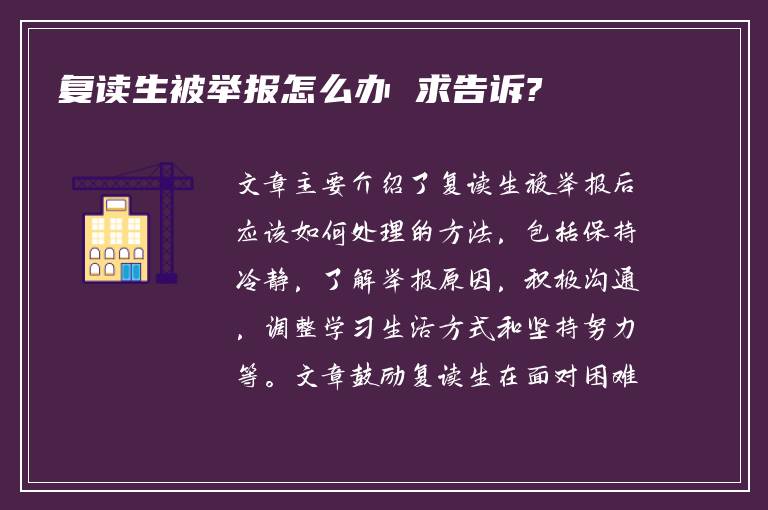 复读生被举报怎么办 求告诉?

文章主要介绍了复读生被举报后应该如何处理的方法，包括保持冷静，了解举报原因，积极沟通，调整学习生活方式和坚持努力等。文章鼓励复读生在面对困难